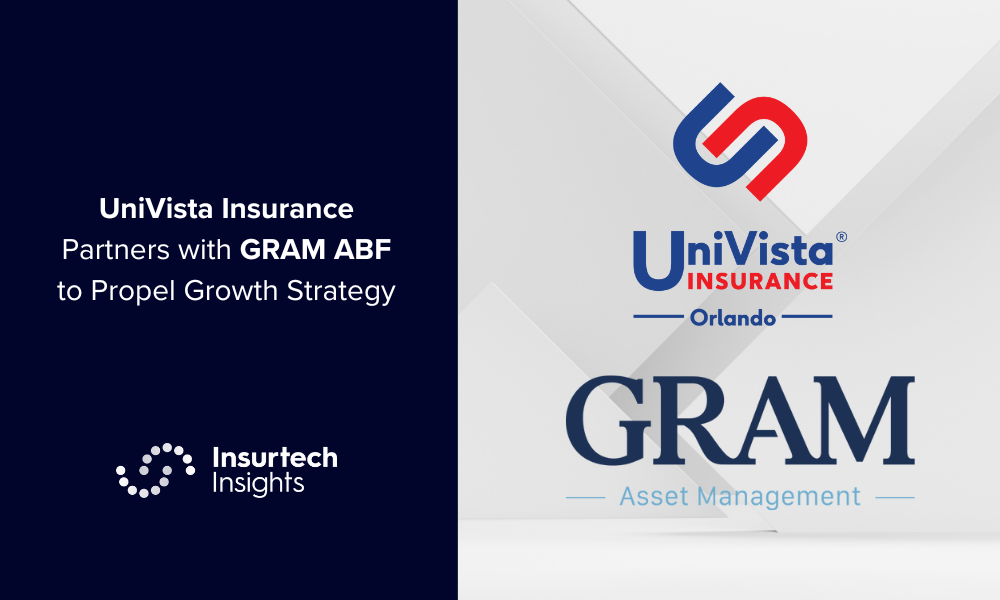 UniVista Insurance
Partners with GRAM ABF
to Propel Growth Strategy

Insurtech
Insights

UniVista®
INSURANCE
Orlando

GRAM
Asset Management